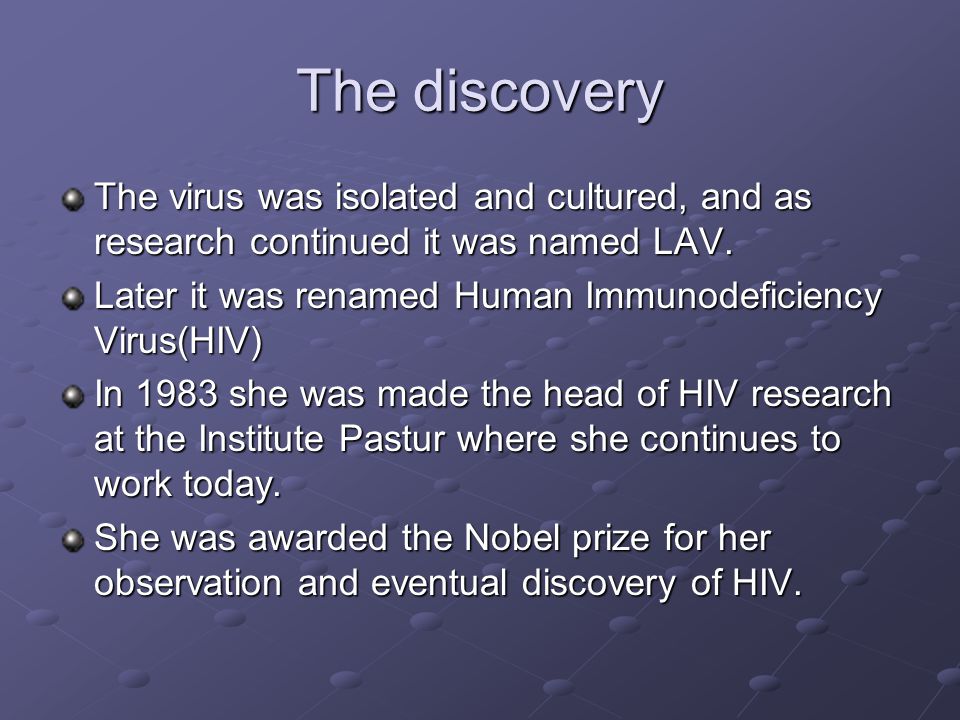 The discovery

The virus was isolated and cultured, and as research continued it was named LAV.

Later it was renamed Human Immunodeficiency Virus(HIV)

In 1983 she was made the head of HIV research at the Institute Pastur where she continues to work today.

She was awarded the Nobel prize for her observation and eventual discovery of HIV.